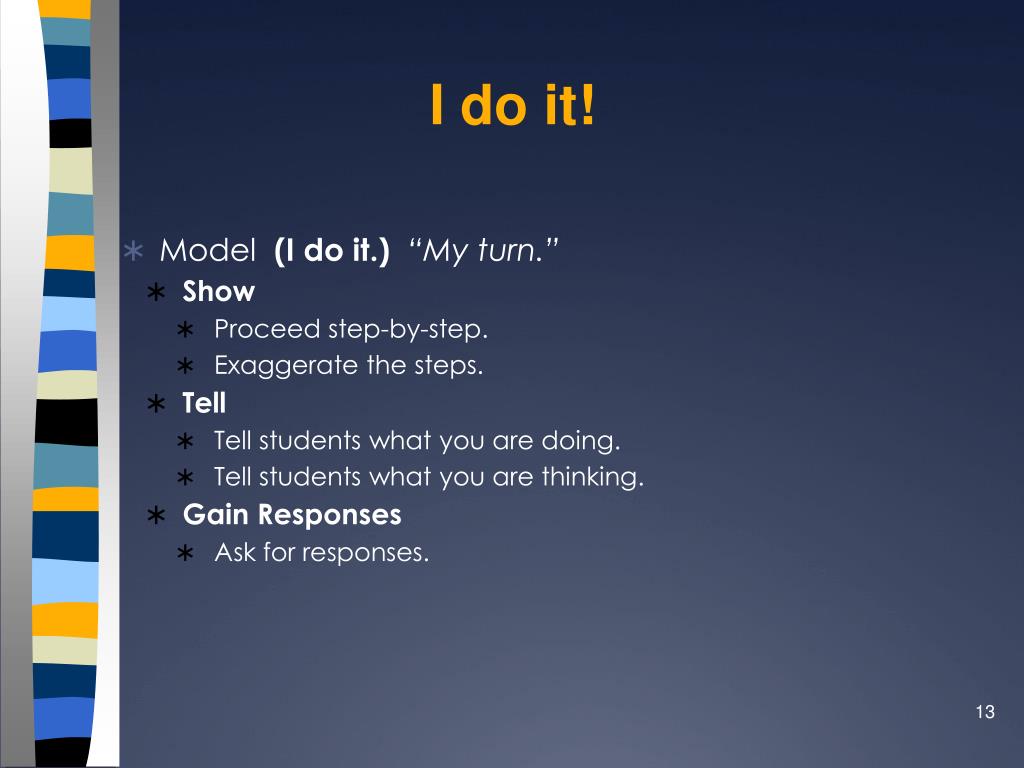 I do it!

∗ Model (I do it.) “My turn.”
∗ Show
∗ Proceed step-by-step.
∗ Exaggerate the steps.
∗ Tell
∗ Tell students what you are doing.
∗ Tell students what you are thinking.
∗ Gain Responses
∗ Ask for responses.

13